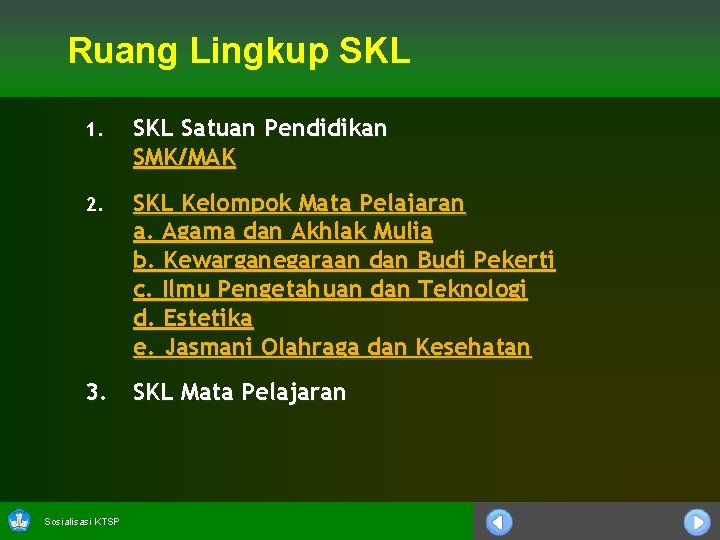 Ruang Lingkup SKL

1. SKL Satuan Pendidikan SMK/MAK

2. SKL Kelompok Mata Pelajaran
a. Agama dan Akhlak Mulia
b. Kewarganegaraan dan Budi Pekerti
c. Ilmu Pengetahuan dan Teknologi
d. Estetika
e. Jasmani Olahraga dan Kesehatan

3. SKL Mata Pelajaran

Sosialisasi KTSP